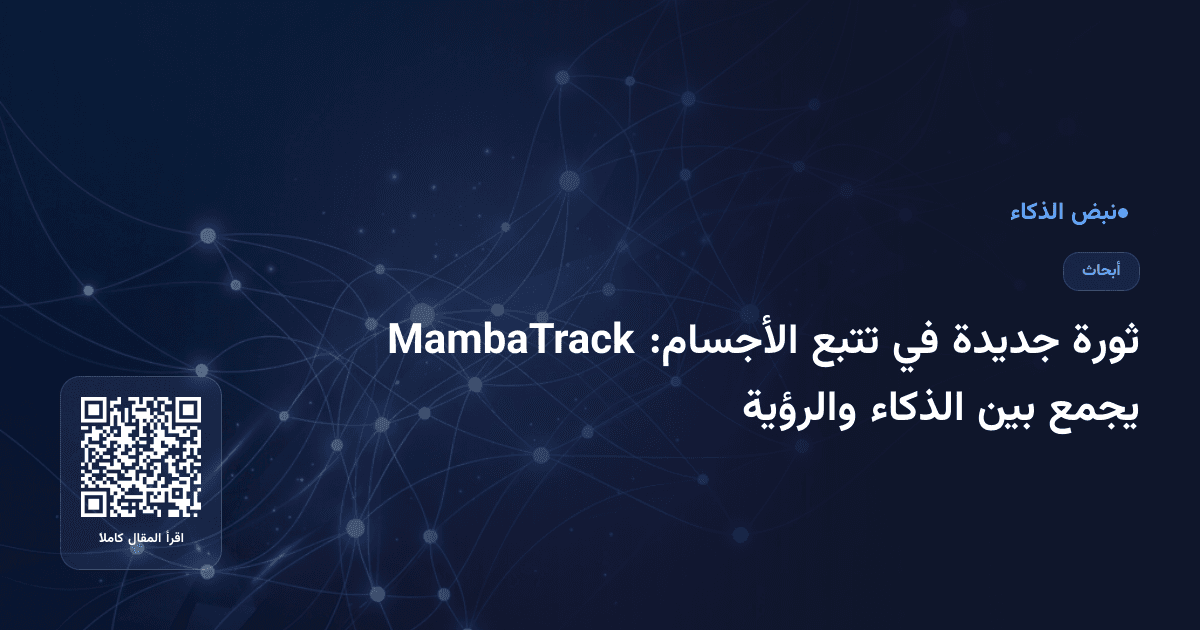 نبض الذكاء

أبحاث

ثورة جديدة في تتبع الأجسام: MambaTrack يجمع بين الذكاء والرؤية

اقرأ المقال كاملا